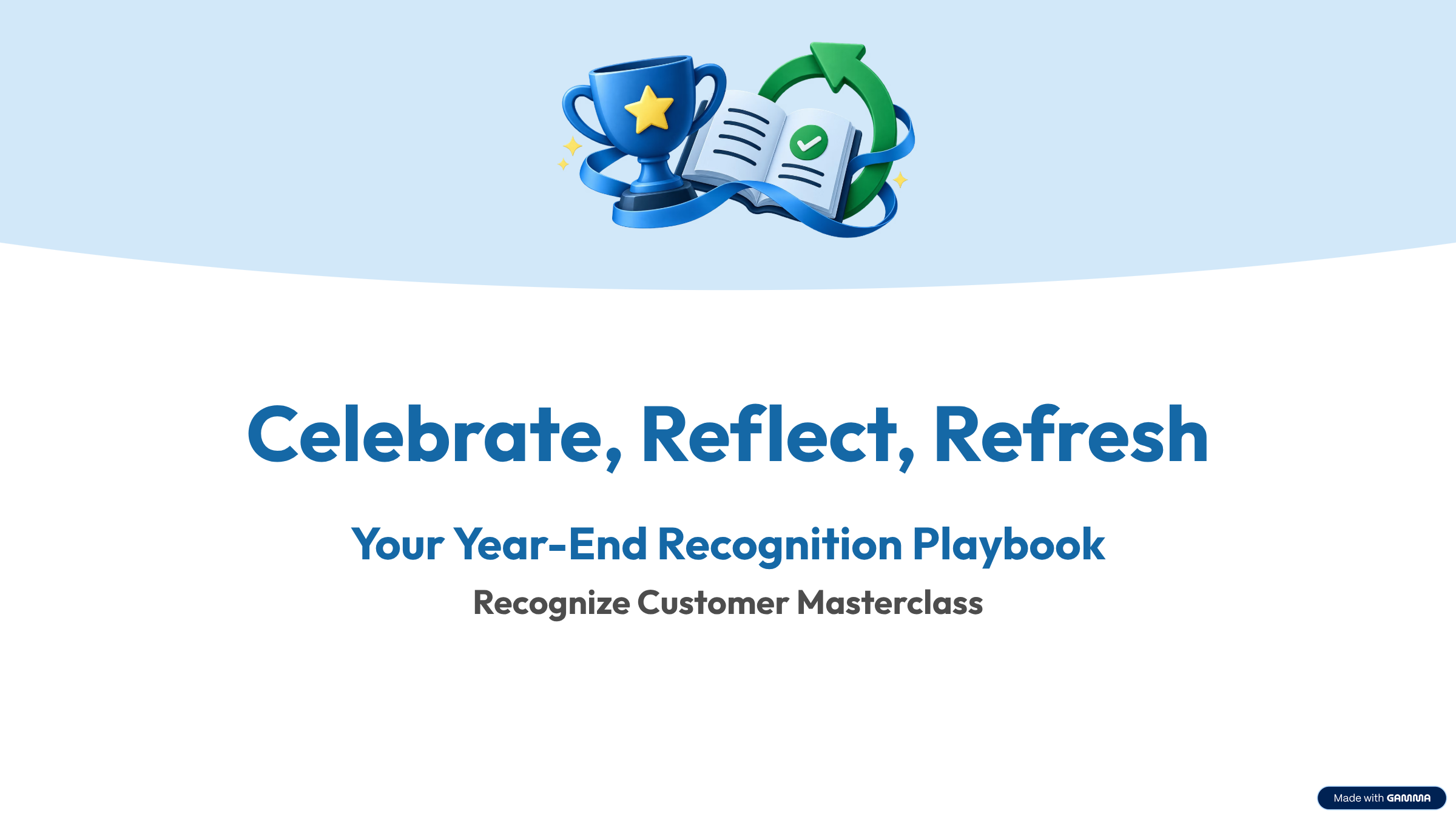 Celebrate, Reflect, Refresh

Your Year-End Recognition Playbook

Recognize Customer Masterclass

Made with GAMMA